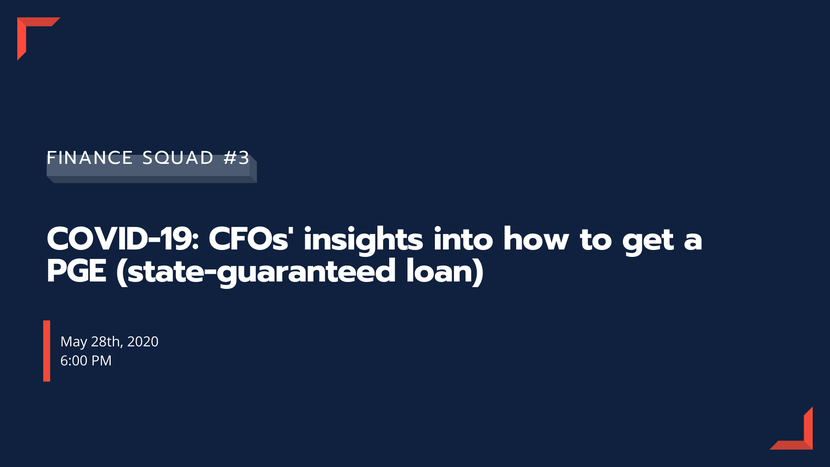 FINANCE SQUAD #3

COVID-19: CFOs' insights into how to get a PGE (state-guaranteed loan)

May 28th, 2020
6:00 PM